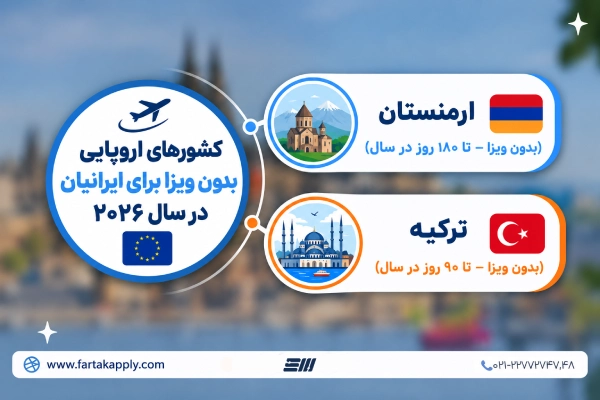 کشورهای اروپایی
بدون ویزا برای ایرانیان
در سال ۲۰۲۶

ارمنستان
(بدون ویزا – تا ۱۸۰ روز در سال)

ترکیه
(بدون ویزا – تا ۹۰ روز در سال)

www.fartakapply.com

۰۲۱-۲۲۷۷۲۷۴۷,۴۸